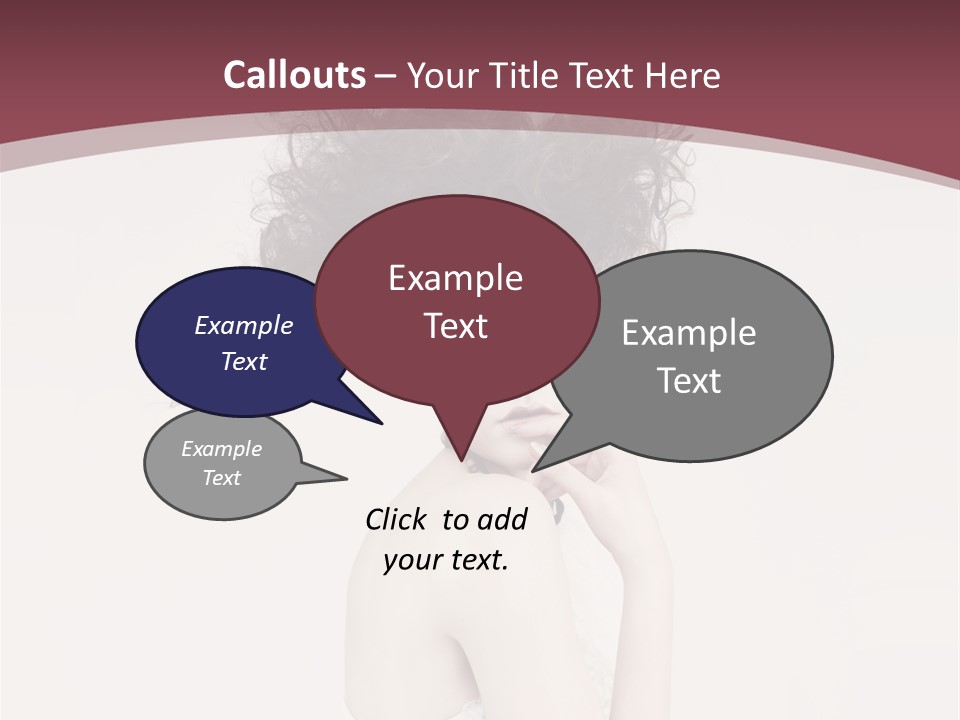 Callouts – Your Title Text Here

Example Text

Example Text

Example Text

Example Text

Click to add your text.